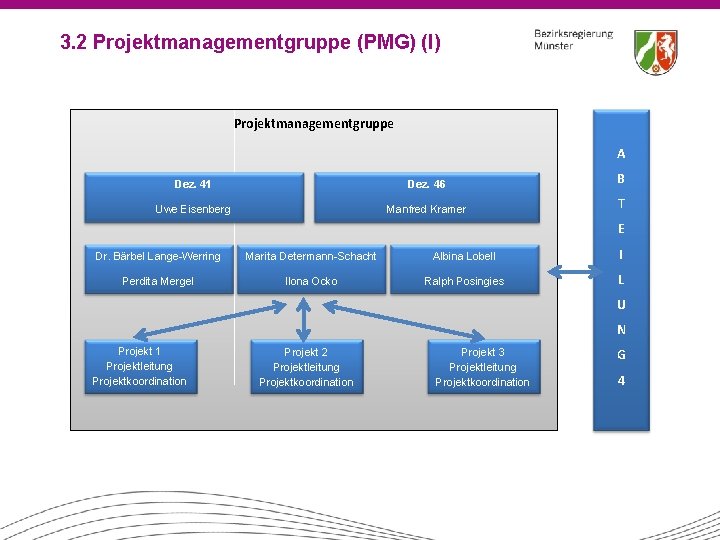 3.2 Projektmanagementgruppe (PMG) (I)

Bezirksregierung Münster

Projektmanagementgruppe

Dez. 41
Uwe Eisenberg

Dez. 46
Manfred Kramer

Dr. Bärbel Lange-Werring
Perdita Mergel

Marita Determann-Schacht
Ilona Ocko

Albina Lobell
Ralph Posingies

Projekt 1
Projektleitung
Projektkoordination

Projekt 2
Projektleitung
Projektkoordination

Projekt 3
Projektleitung
Projektkoordination

A B T E I L U N G 4